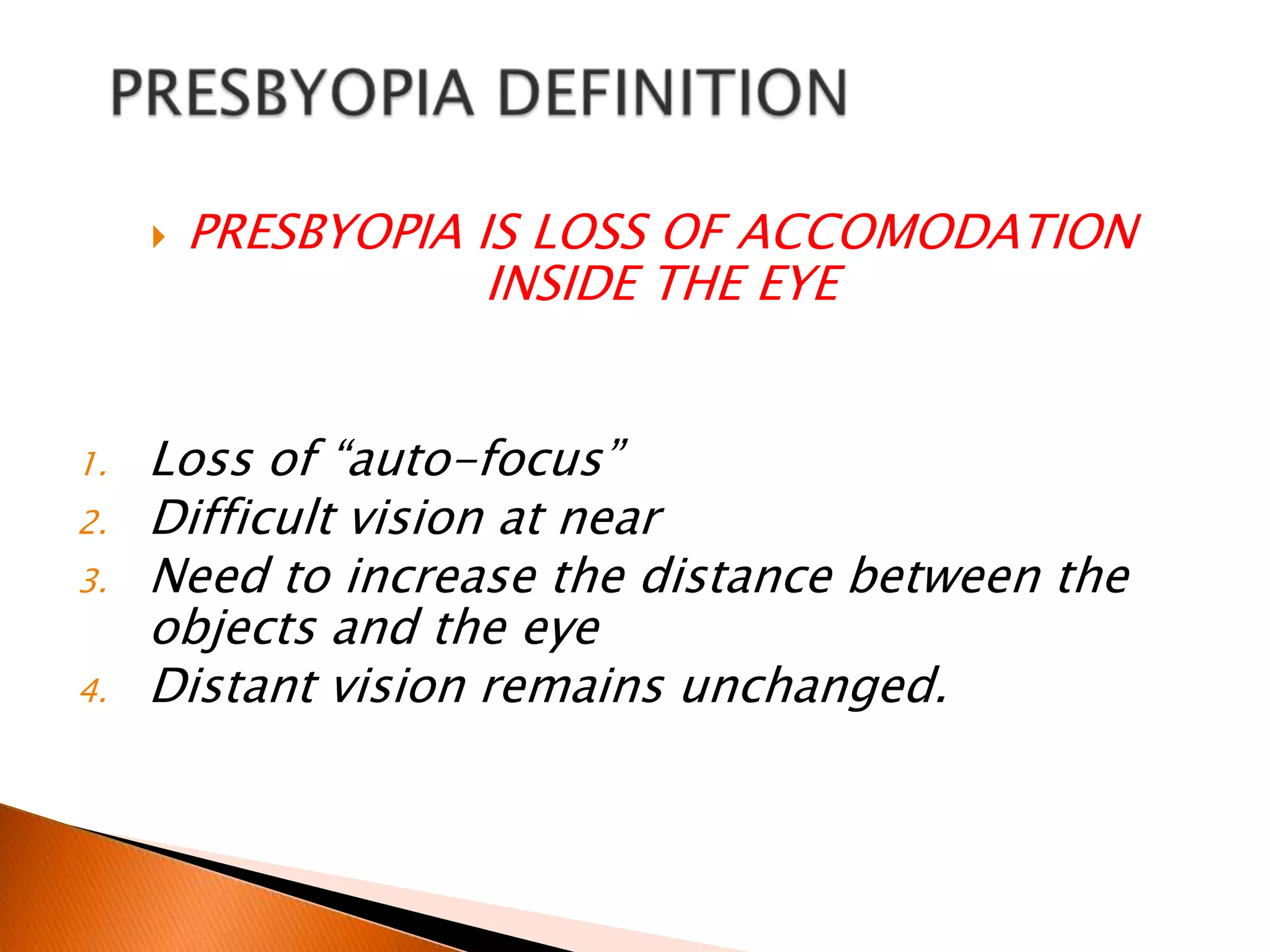 PRESBYOPIA DEFINITION

PRESBYOPIA IS LOSS OF ACCOMODATION INSIDE THE EYE

1. Loss of “auto-focus”
2. Difficult vision at near
3. Need to increase the distance between the objects and the eye
4. Distant vision remains unchanged.